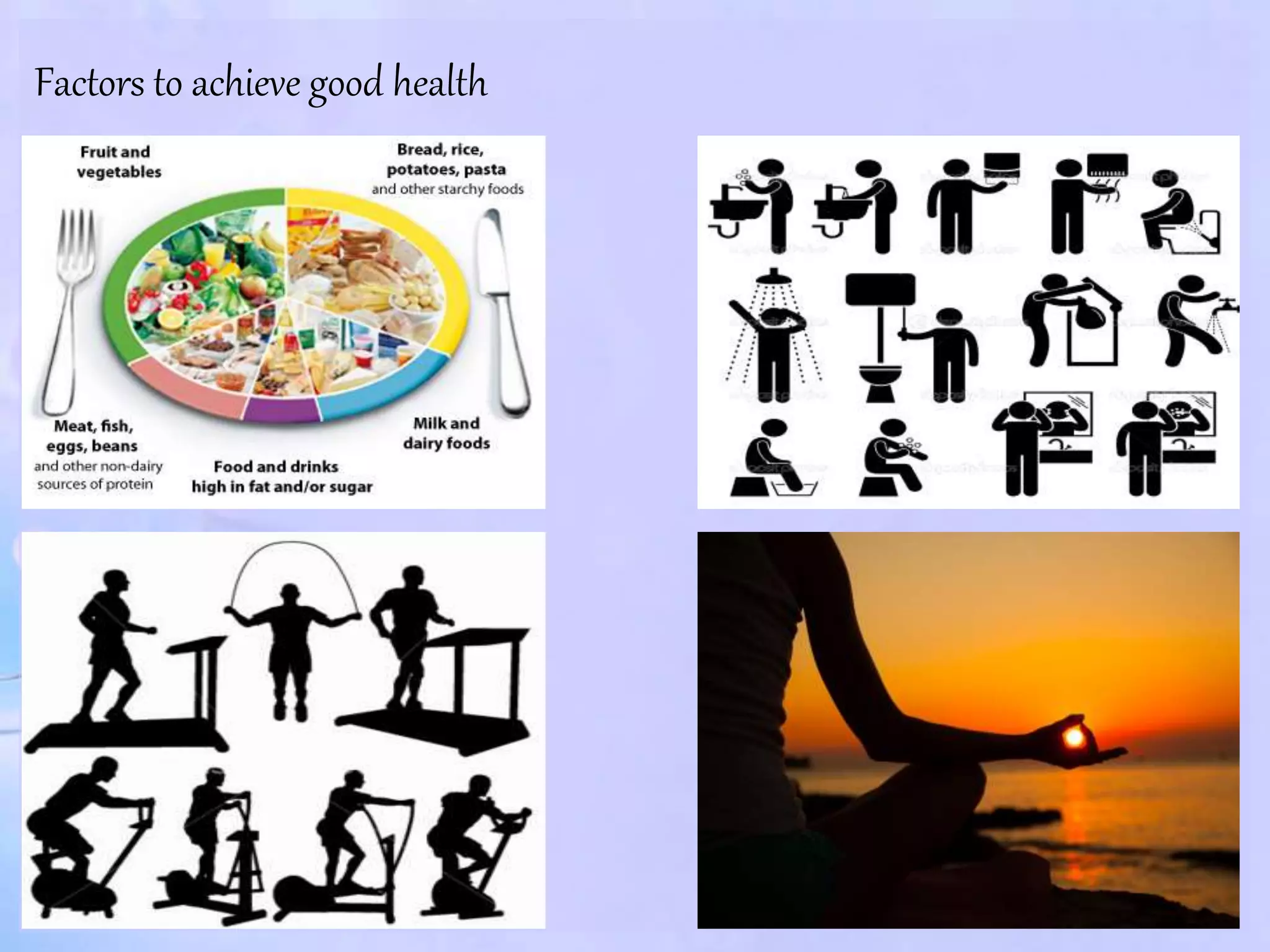 Factors to achieve good health

Fruit and vegetables

Bread, rice, potatoes, pasta and other starchy foods

Meat, fish, eggs, beans and other non-dairy sources of protein

Food and drinks high in fat and/or sugar

Milk and dairy foods